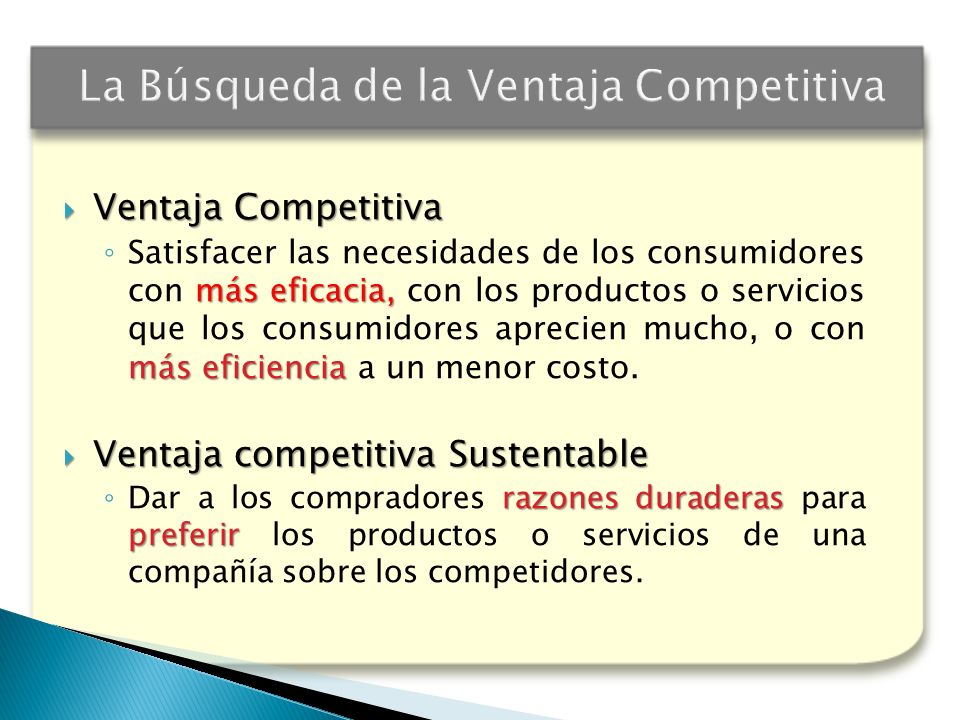 La Búsqueda de la Ventaja Competitiva

Ventaja Competitiva

Satisfacer las necesidades de los consumidores con más eficacia, con los productos o servicios que los consumidores aprecien mucho, o con más eficiencia a un menor costo.

Ventaja competitiva Sustentable

Dar a los compradores razones duraderas para preferir los productos o servicios de una compañía sobre los competidores.